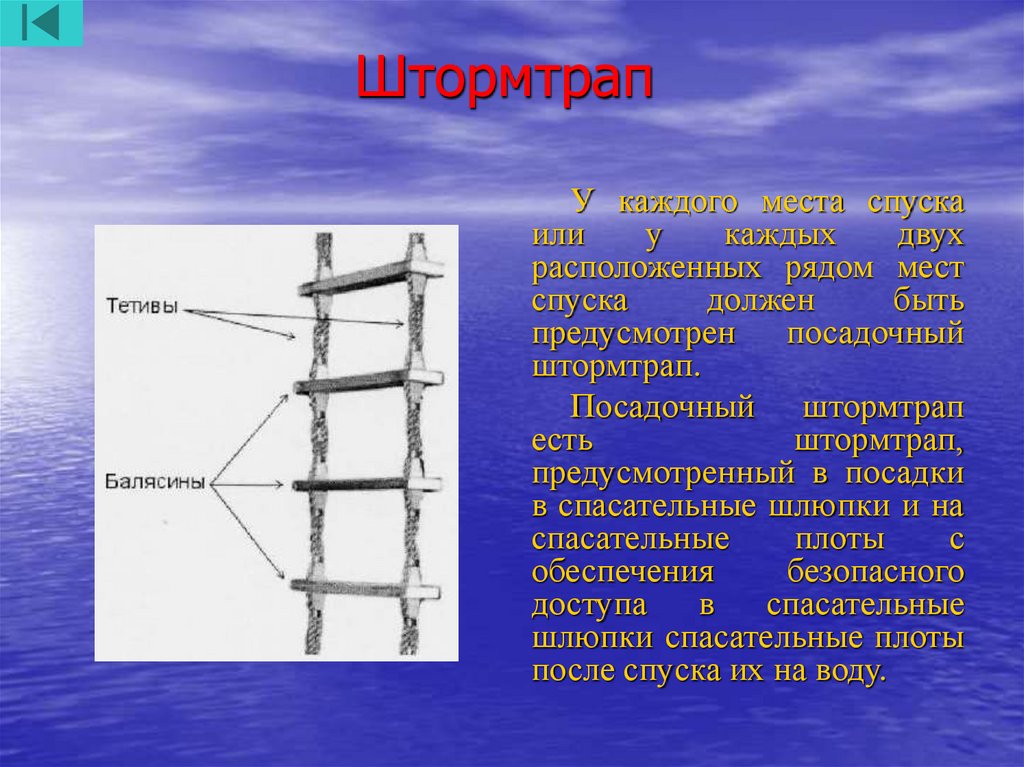 Штормтрап

Тетивы

Балясины

У каждого места спуска или у каждых двух расположенных рядом мест спуска должен быть предусмотрен посадочный штормтрап.

Посадочный штормтрап есть штормтрап, предусмотренный в посадки в спасательные шлюпки и на спасательные плоты с обеспечения безопасного доступа в спасательные шлюпки спасательные плоты после спуска их на воду.